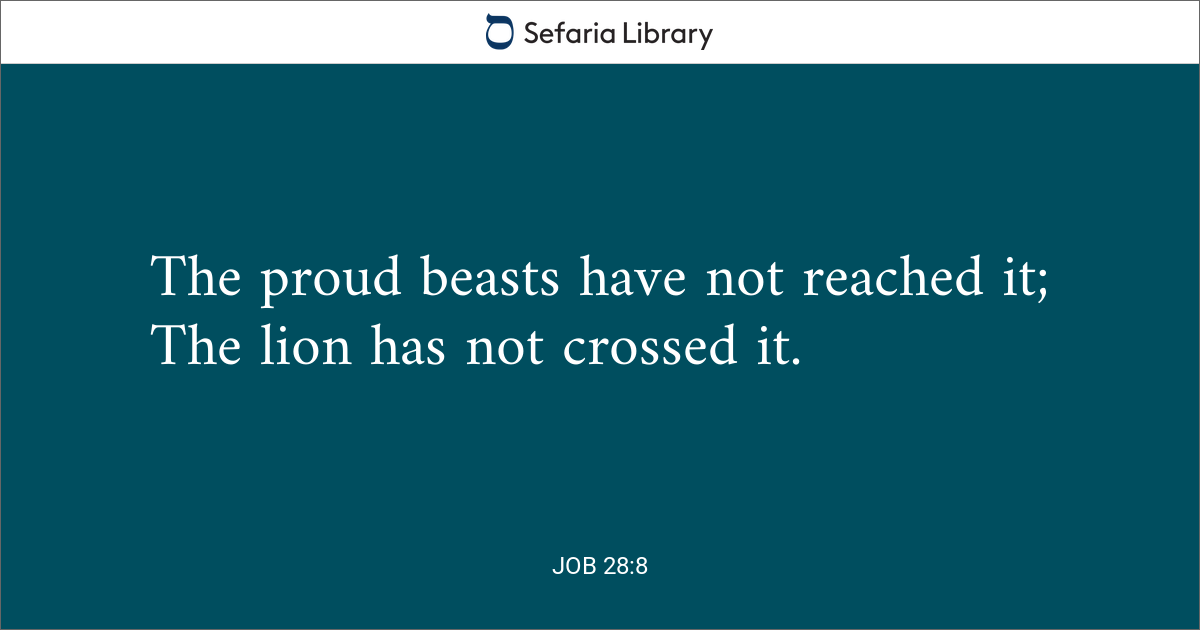 Sefaria Library

The proud beasts have not reached it;
The lion has not crossed it.

JOB 28:8